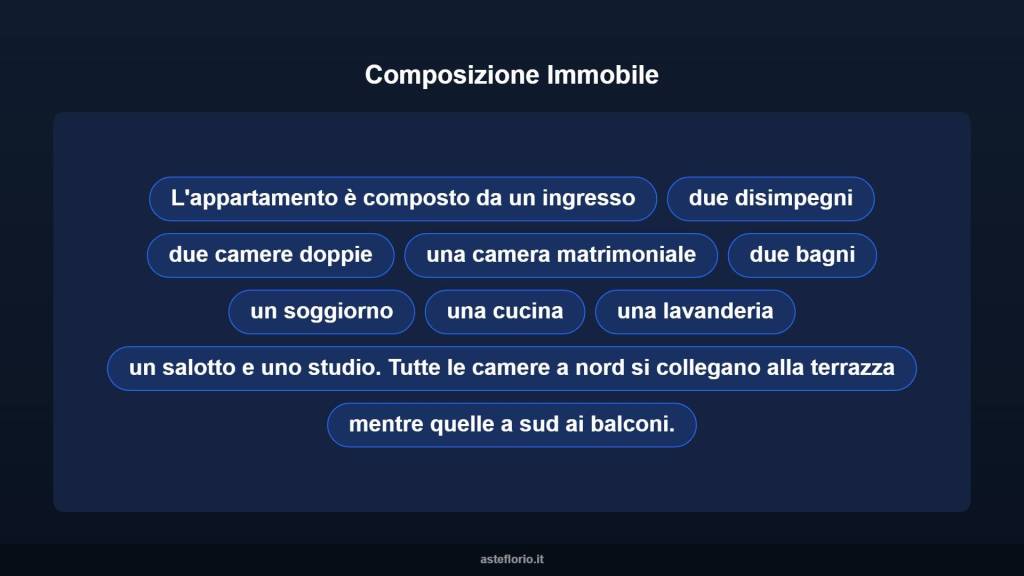 Composizione Immobile

L'appartamento è composto da un ingresso

due disimpegni

due camere doppie

una camera matrimoniale

due bagni

un soggiorno

una cucina

una lavanderia

un salotto e uno studio. Tutte le camere a nord si collegano alla terrazza

mentre quelle a sud ai balconi.

asteflorio.it